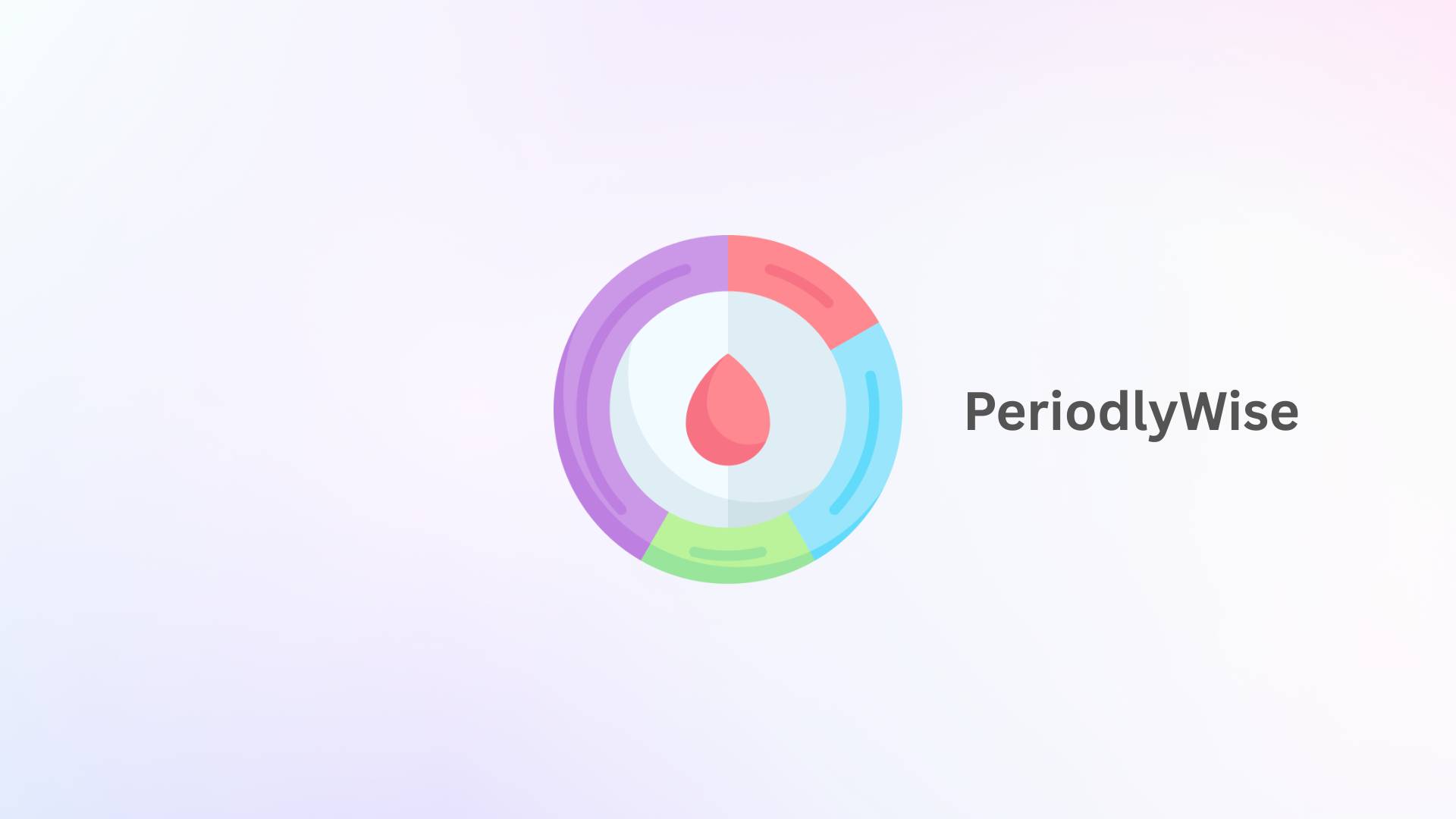 PeriodlyWise